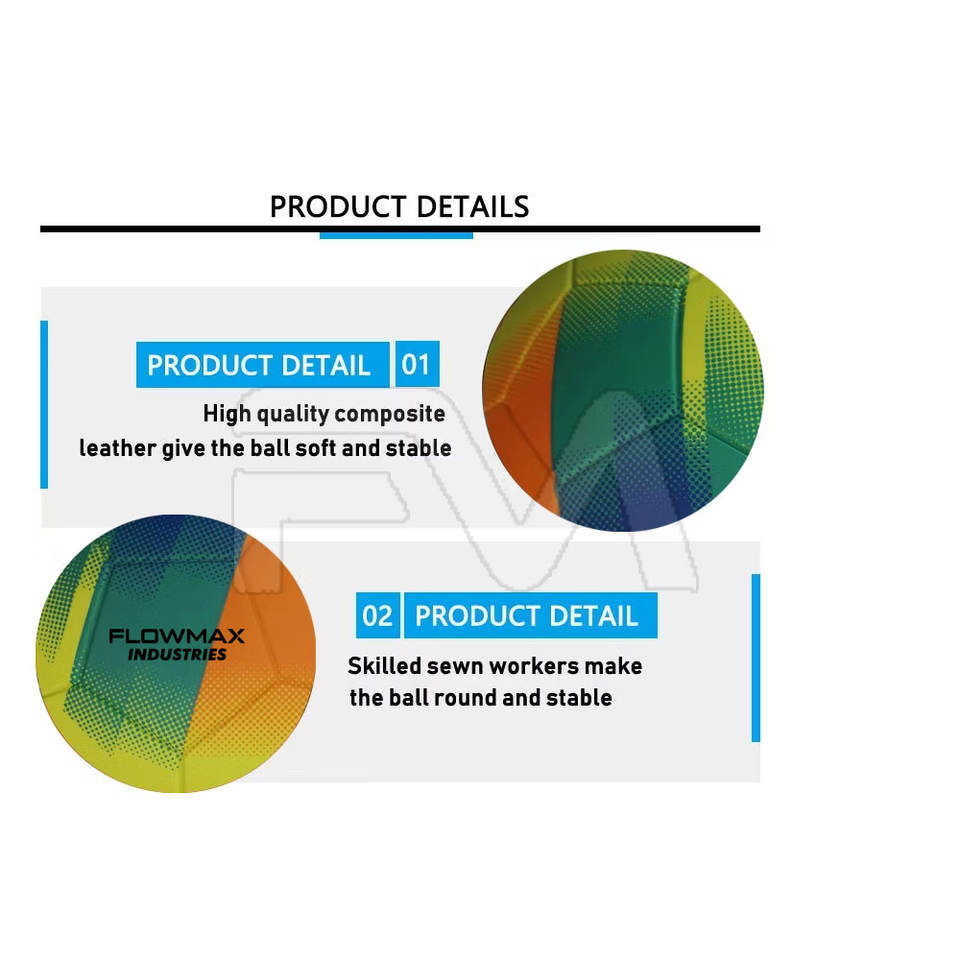 PRODUCT DETAILS

PRODUCT DETAIL 01

High quality composite leather give the ball soft and stable

FLOWMAX INDUSTRIES

02 PRODUCT DETAIL

Skilled sewn workers make the ball round and stable